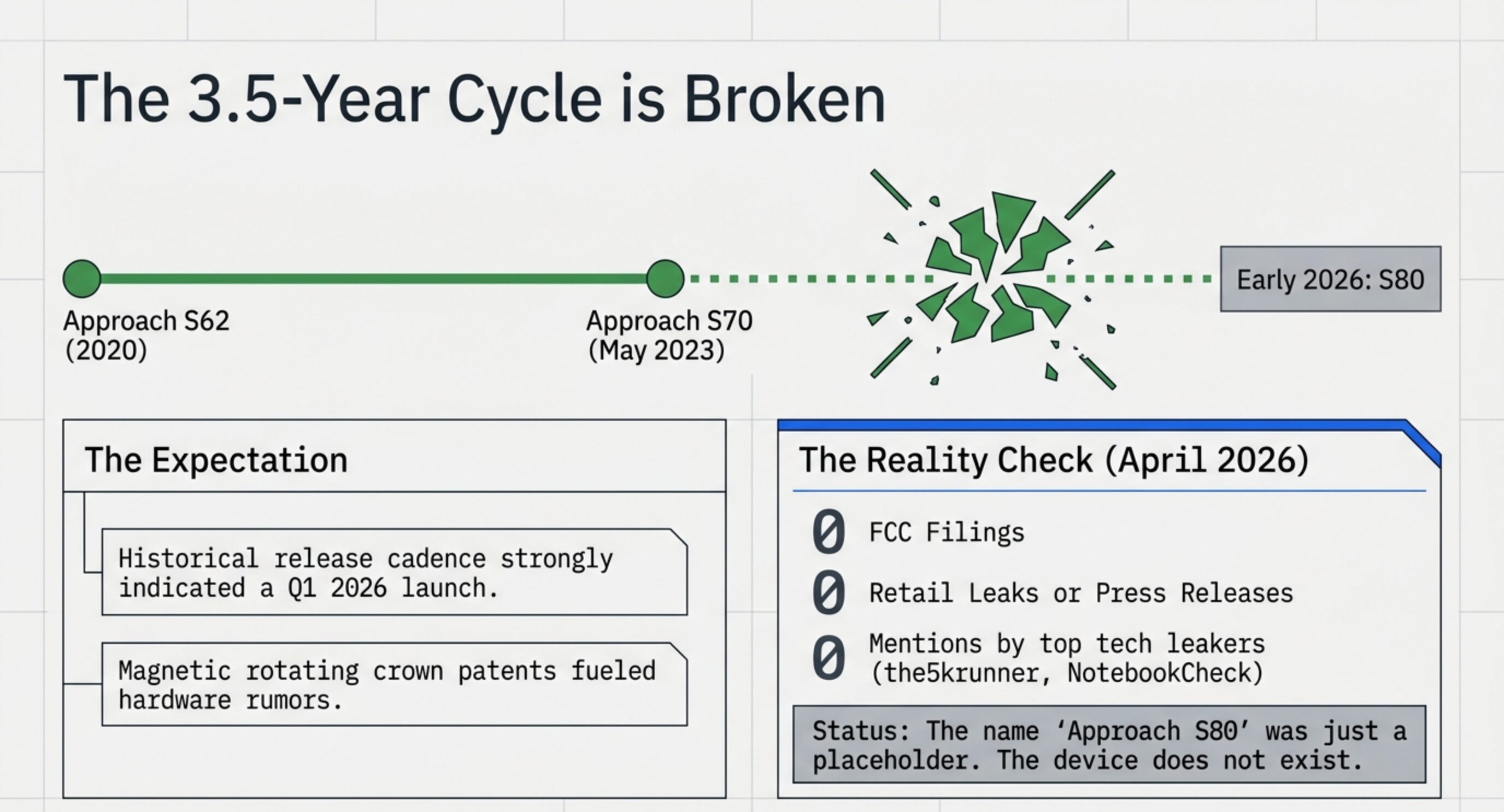 The 3.5-Year Cycle is Broken

Approach S62 (2020)

Approach S70 (May 2023)

Early 2026: S80

The Expectation

Historical release cadence strongly indicated a Q1 2026 launch.

Magnetic rotating crown patents fueled hardware rumors.

The Reality Check (April 2026)

0 FCC Filings

0 Retail Leaks or Press Releases

0 Mentions by top tech leakers (the5krunner, NotebookCheck)

Status: The name ‘Approach S80’ was just a placeholder. The device does not exist.